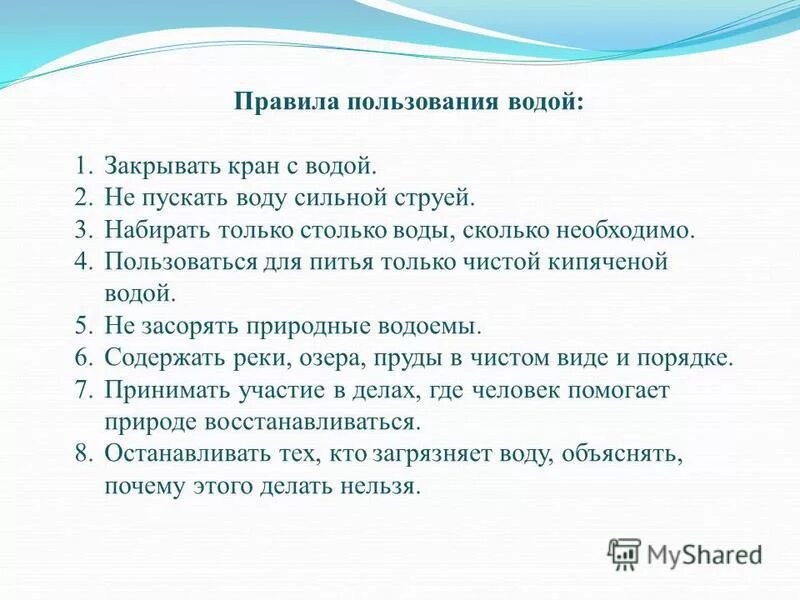 Правила пользования водой:

1. Закрывать кран с водой.
2. Не пускать воду сильной струей.
3. Набирать только столько воды, сколько необходимо.
4. Пользоваться для питья только чистой кипяченой водой.
5. Не засорять природные водоемы.
6. Содержать реки, озера, пруды в чистом виде и порядке.
7. Принимать участие в делах, где человек помогает природе восстанавливаться.
8. Останавливать тех, кто загрязняет воду, объяснять, почему этого делать нельзя.

MyShared